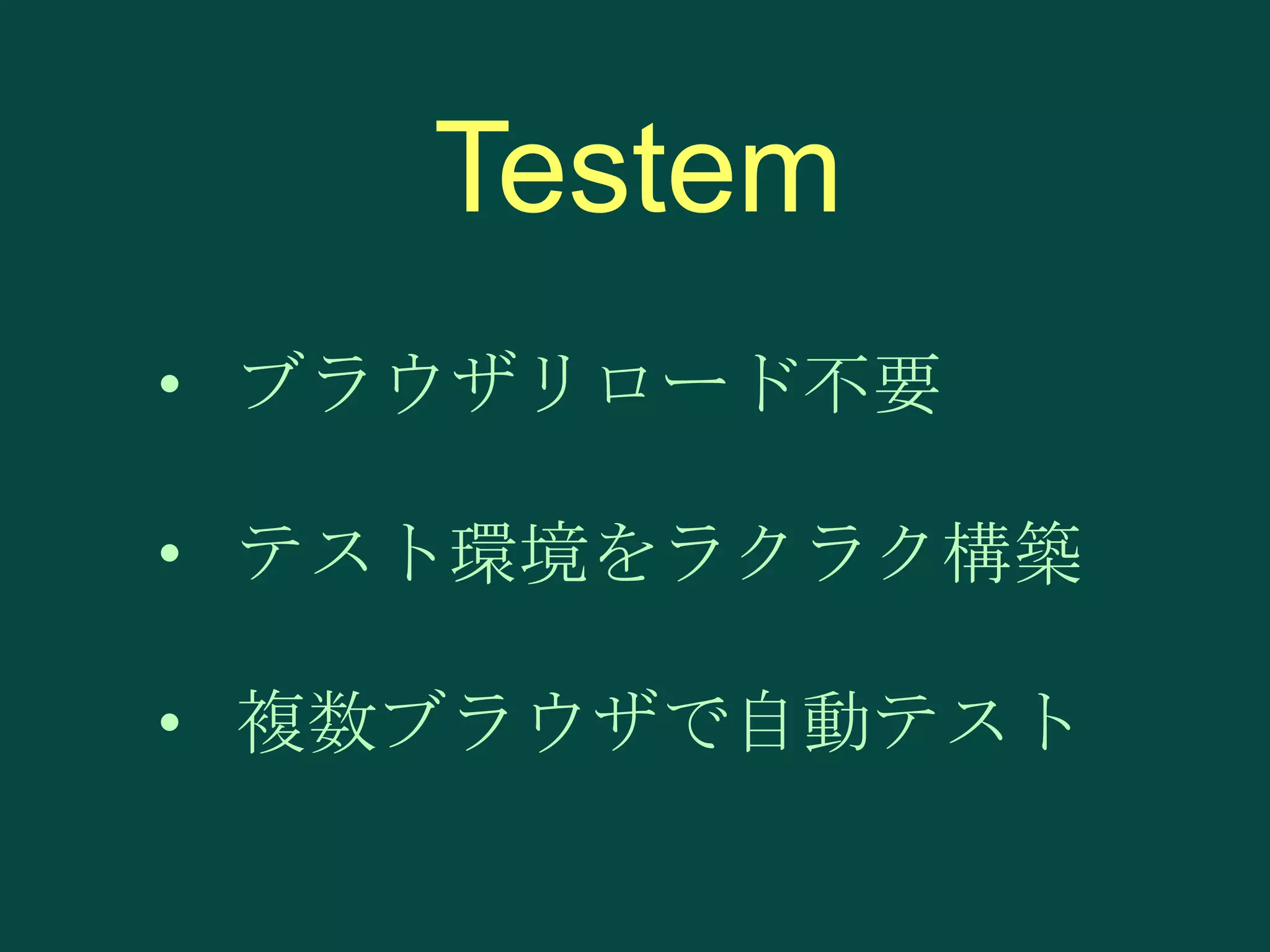 Testem

• ブラウザリロード不要

• テスト環境をラクラク構築

• 複数ブラウザで自動テスト